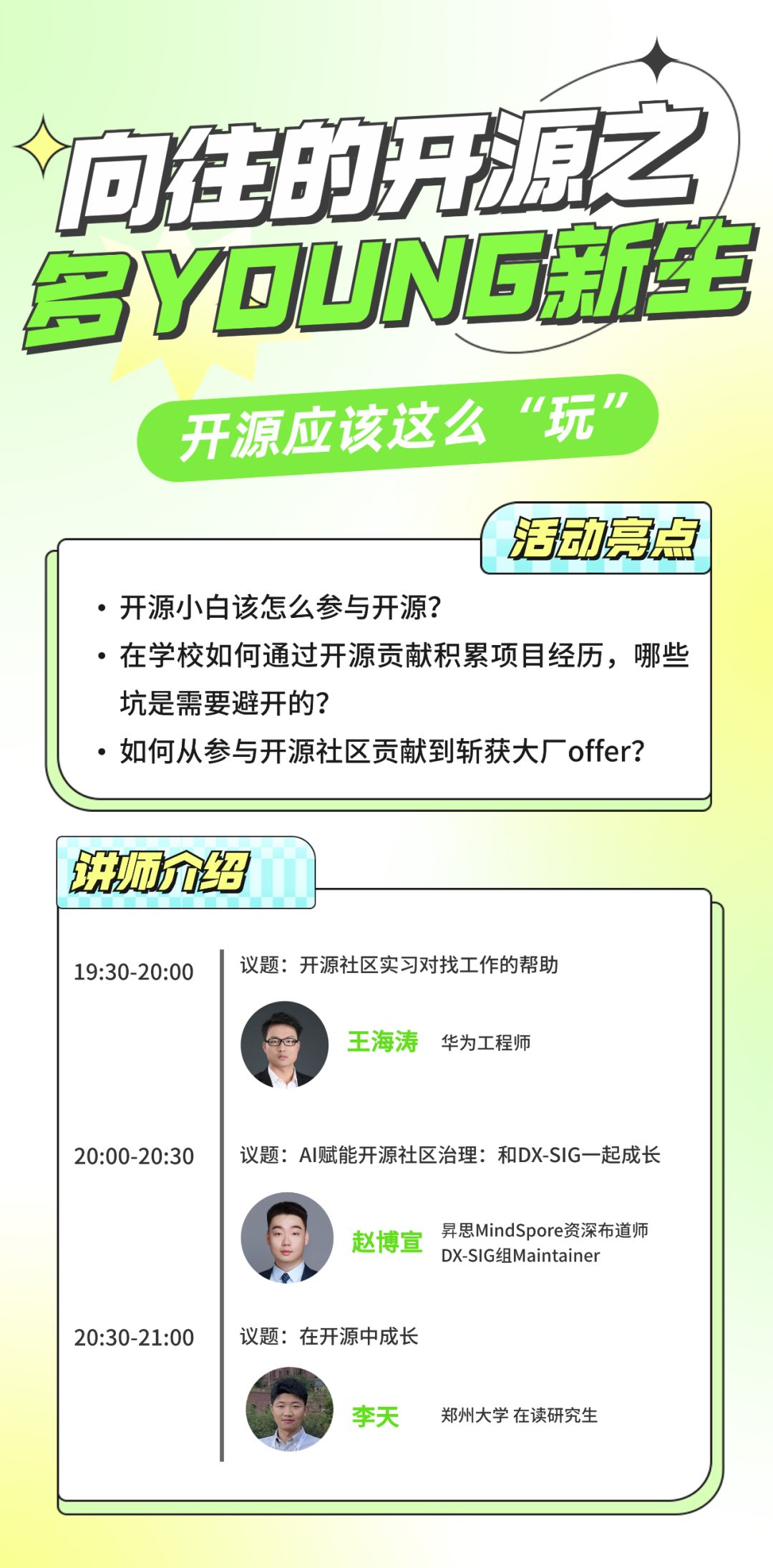 向往的开源之
多YOUNG新生

开源应该这么“玩”

活动亮点

• 开源小白该怎么参与开源？
• 在学校如何通过开源贡献积累项目经历，哪些坑是需要避开的？
• 如何从参与开源社区贡献到斩获大厂offer？

讲师介绍

19:30-20:00
议题：开源社区实习对找工作的帮助
王海涛 华为工程师

20:00-20:30
议题：AI赋能开源社区治理：和DX-SIG一起成长
赵博宣 昇思MindSpore资深布道师
DX-SIG组Maintainer

20:30-21:00
议题：在开源中成长
李天 郑州大学 在读研究生